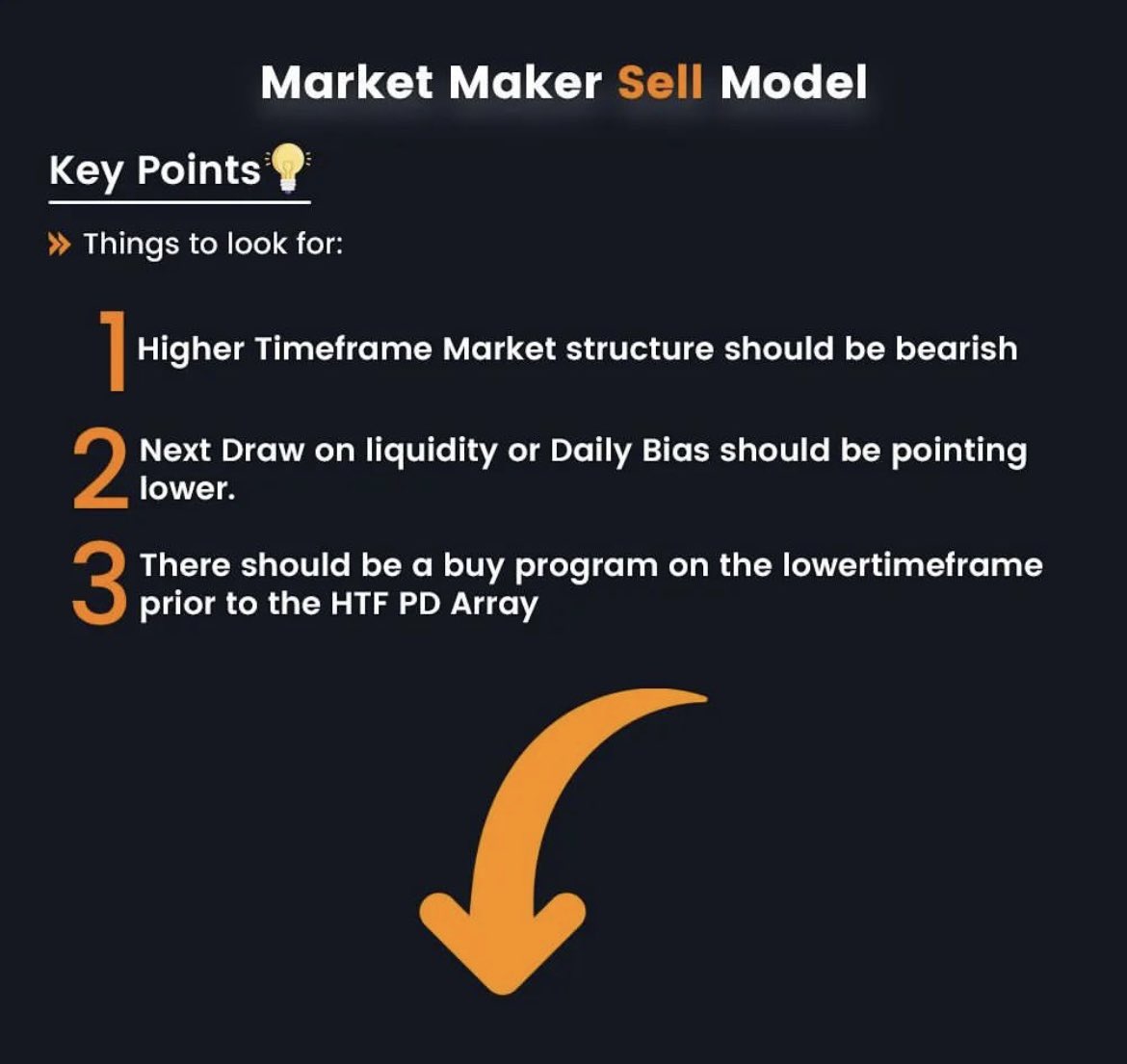 Market Maker Sell Model

Key Points

» Things to look for:

1 Higher Timeframe Market structure should be bearish

2 Next Draw on liquidity or Daily Bias should be pointing lower.

3 There should be a buy program on the lowertimeframe prior to the HTF PD Array